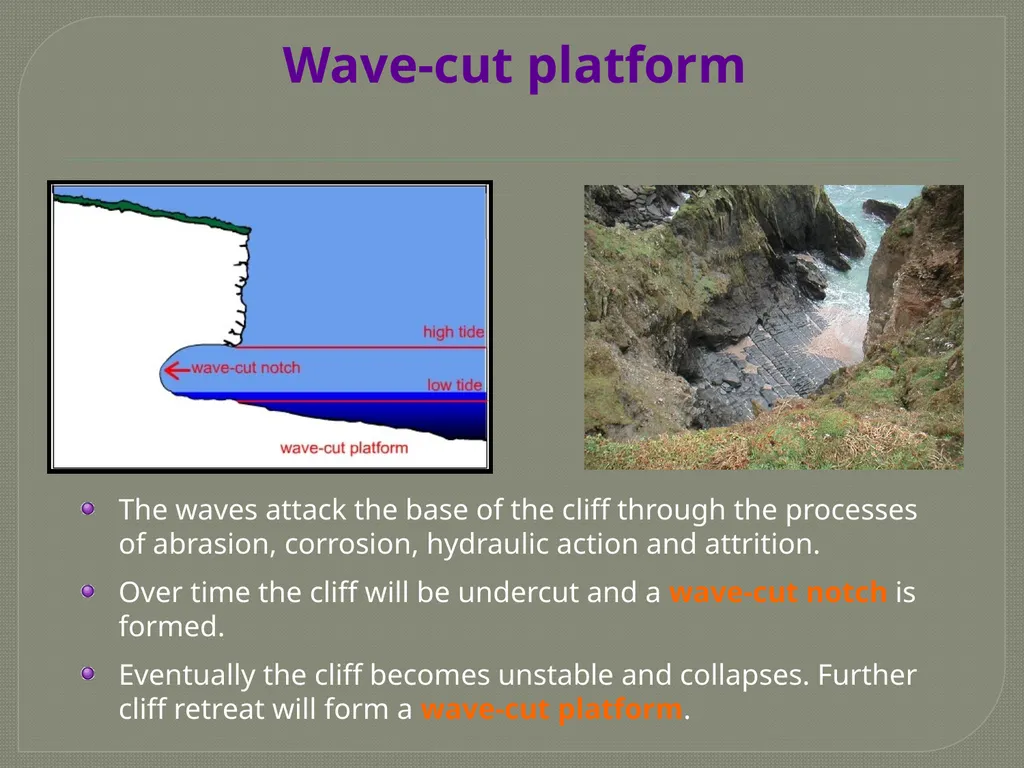 Wave-cut platform

high tide

wave-cut notch

low tide

wave-cut platform

The waves attack the base of the cliff through the processes of abrasion, corrosion, hydraulic action and attrition.

Over time the cliff will be undercut and a wave-cut notch is formed.

Eventually the cliff becomes unstable and collapses. Further cliff retreat will form a wave-cut platform.